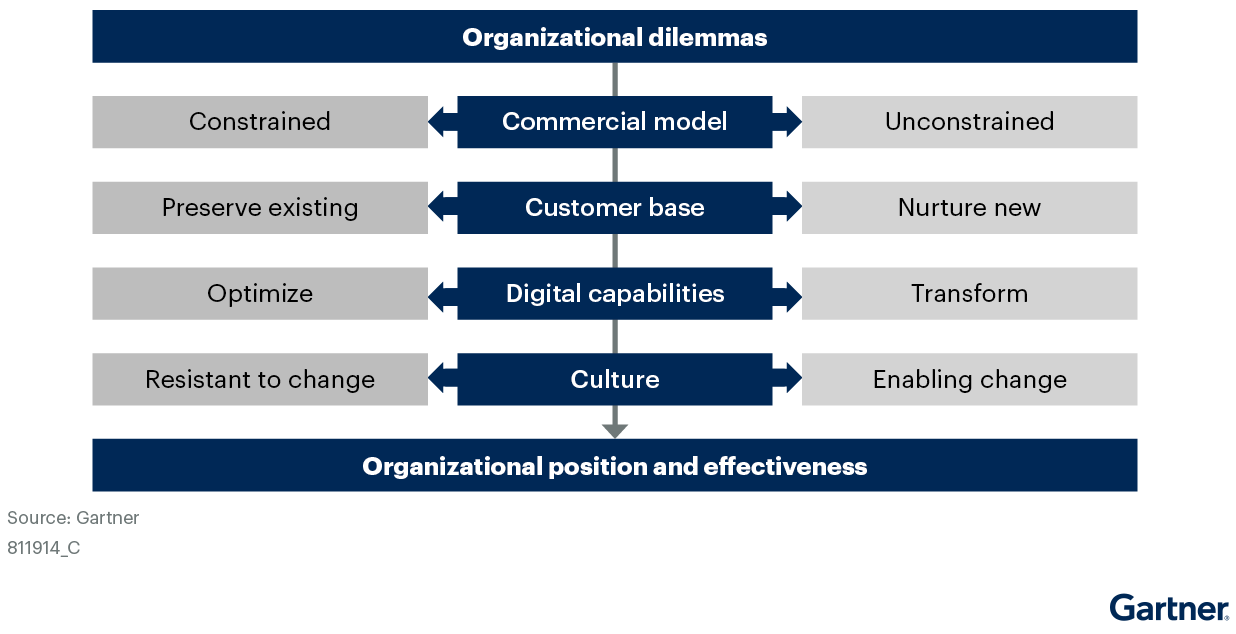 Organizational dilemmas

Constrained
Commercial model
Unconstrained

Preserve existing
Customer base
Nurture new

Optimize
Digital capabilities
Transform

Resistant to change
Culture
Enabling change

Organizational position and effectiveness

Source: Gartner
811914_C

Gartner